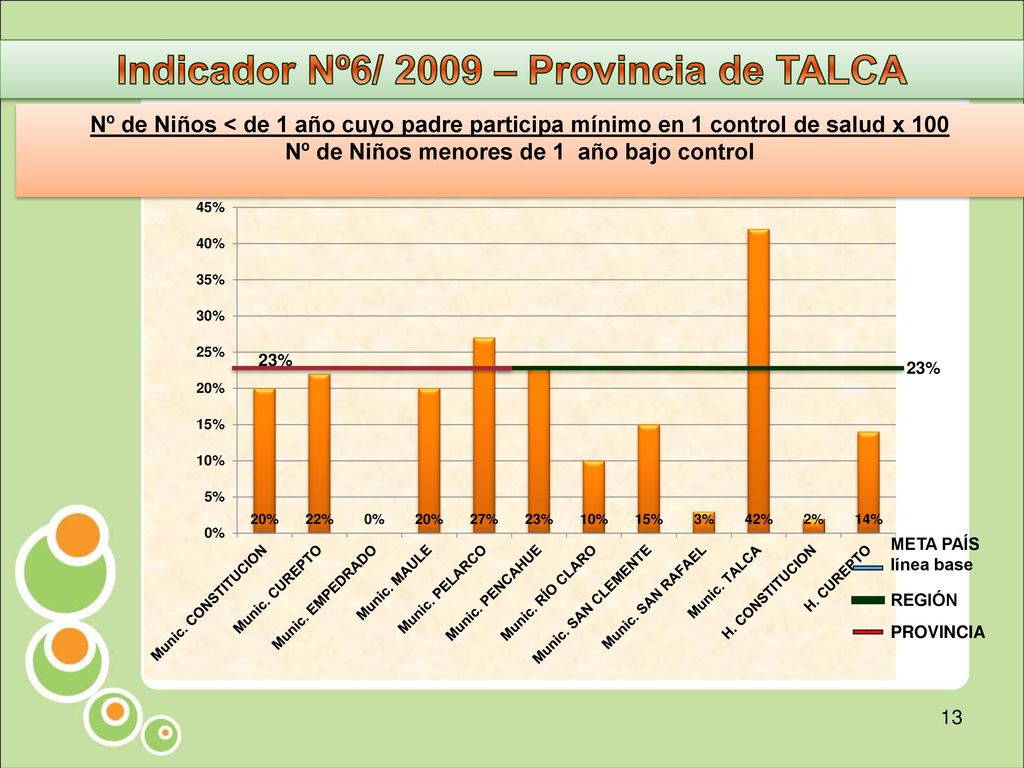 Indicador Nº6/ 2009 – Provincia de TALCA

Nº de Niños < de 1 año cuyo padre participa mínimo en 1 control de salud x 100
Nº de Niños menores de 1 año bajo control

45%
40%
35%
30%
25%
20%
15%
10%
5%
0%

23%

23%

20% 22% 0% 20% 27% 23% 10% 15% 3% 42% 2% 14%

Munic. CONSTITUCION
Munic. CUREPTO
Munic. EMPEDRADO
Munic. MAULE
Munic. PELARCO
Munic. PENCAHUE
Munic. RÍO CLARO
Munic. SAN CLEMENTE
Munic. SAN RAFAEL
Munic. TALCA
H. CONSTITUCION
H. CUREPTO

META PAÍS línea base
REGIÓN
PROVINCIA

13